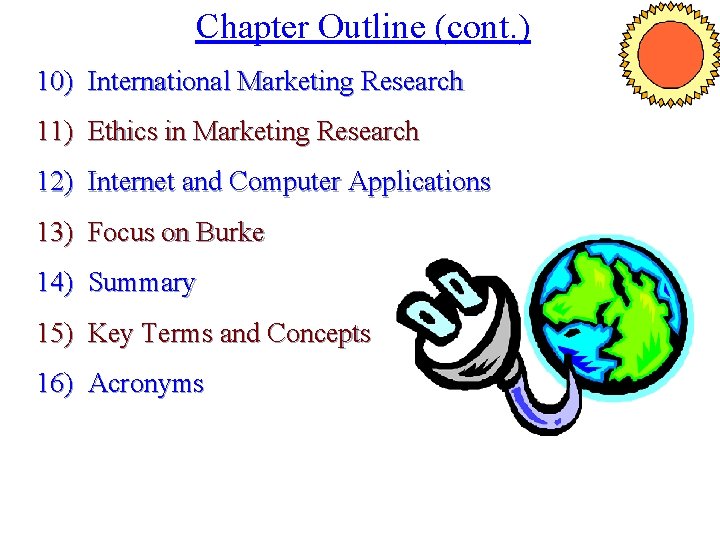 Chapter Outline (cont.)

10) International Marketing Research

11) Ethics in Marketing Research

12) Internet and Computer Applications

13) Focus on Burke

14) Summary

15) Key Terms and Concepts

16) Acronyms